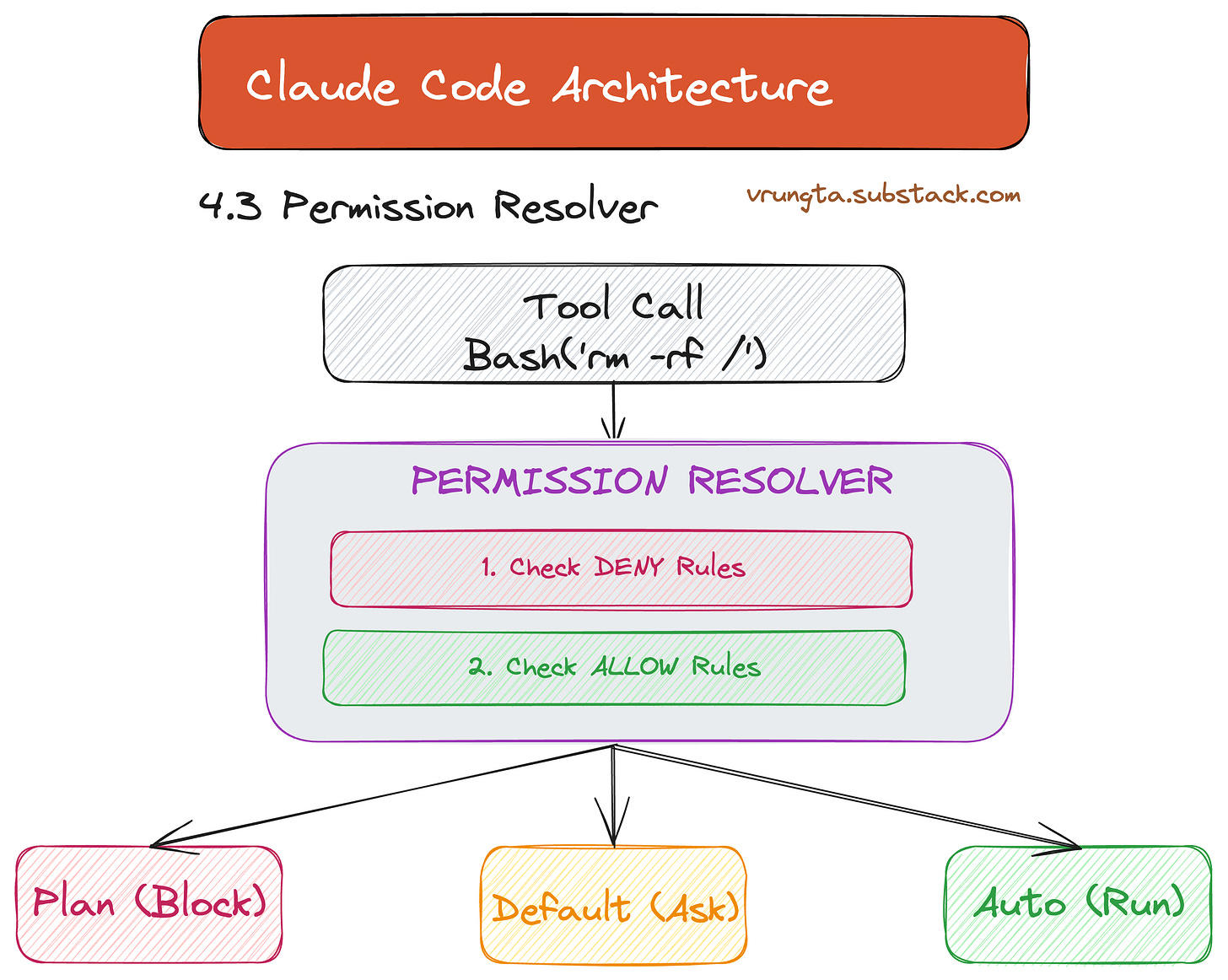 Claude Code Architecture

4.3 Permission Resolver

vrungta.substack.com

Tool Call
Bash('rm -rf /')

PERMISSION RESOLVER

1. Check DENY Rules

2. Check ALLOW Rules

Plan (Block)

Default (Ask)

Auto (Run)